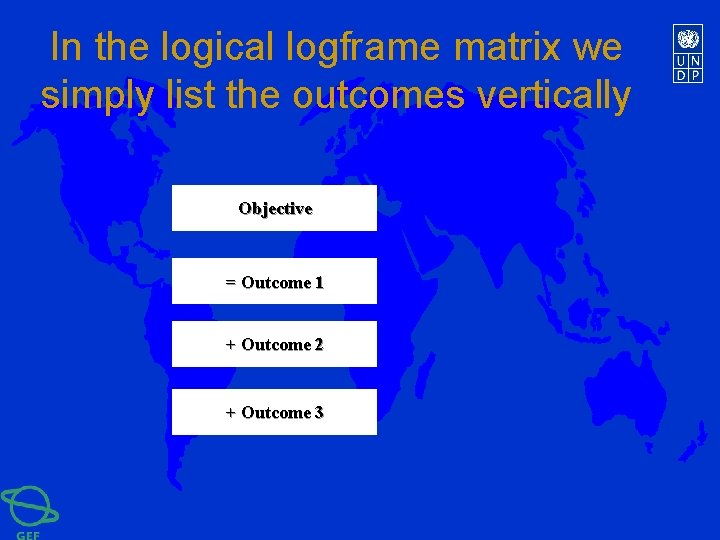 In the logical logframe matrix we simply list the outcomes vertically

U N D P

Objective

= Outcome 1

+ Outcome 2

+ Outcome 3

GEF